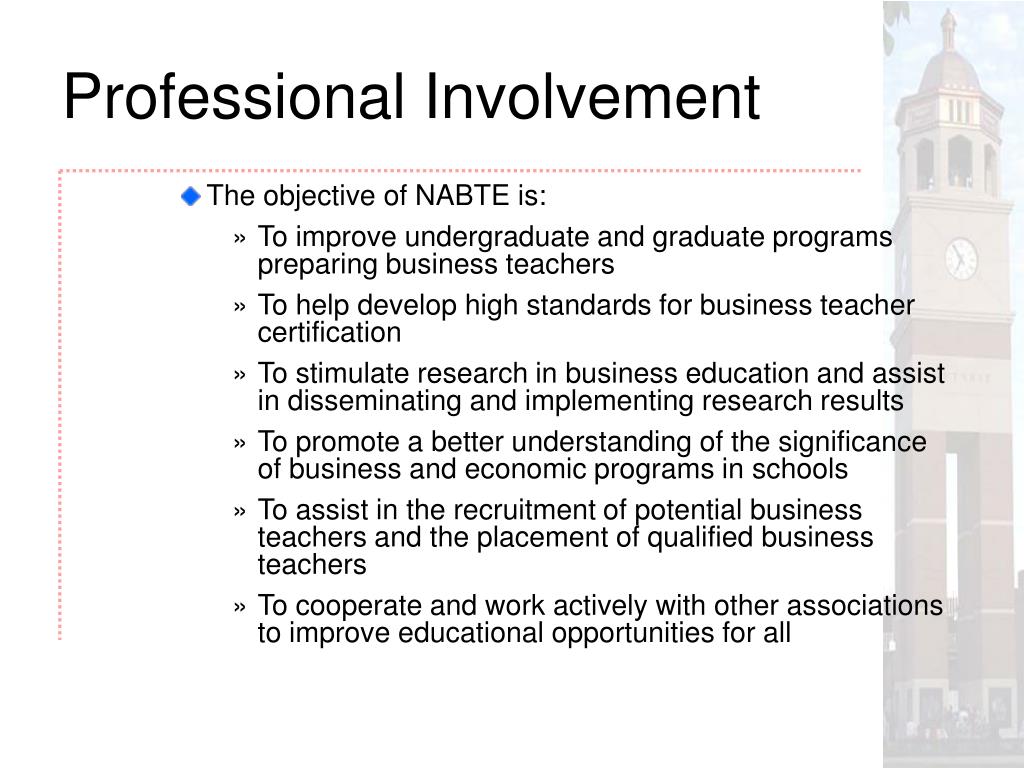 Professional Involvement

The objective of NABTE is:

» To improve undergraduate and graduate programs preparing business teachers

» To help develop high standards for business teacher certification

» To stimulate research in business education and assist in disseminating and implementing research results

» To promote a better understanding of the significance of business and economic programs in schools

» To assist in the recruitment of potential business teachers and the placement of qualified business teachers

» To cooperate and work actively with other associations to improve educational opportunities for all